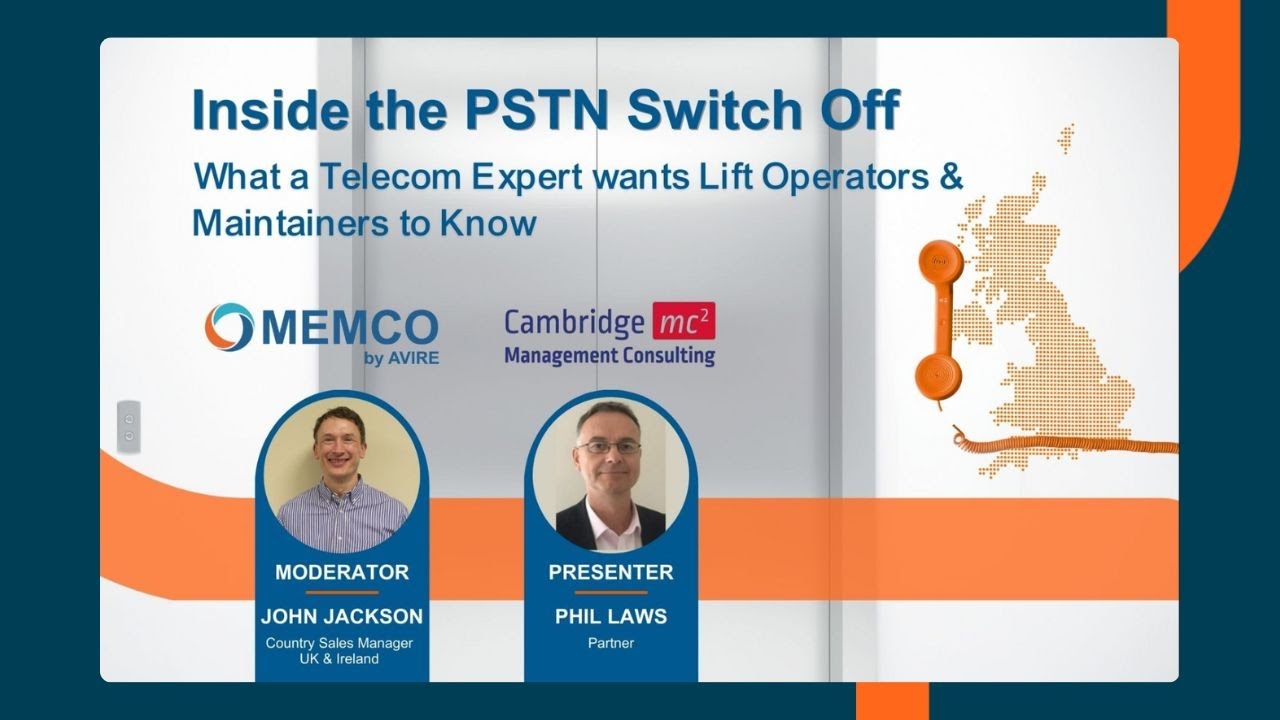 Inside the PSTN Switch Off

What a Telecom Expert wants Lift Operators & Maintainers to Know

MEMCO
by AVIRE

Cambridge $mc^2$
Management Consulting

MODERATOR
JOHN JACKSON
Country Sales Manager
UK & Ireland

PRESENTER
PHIL LAWS
Partner